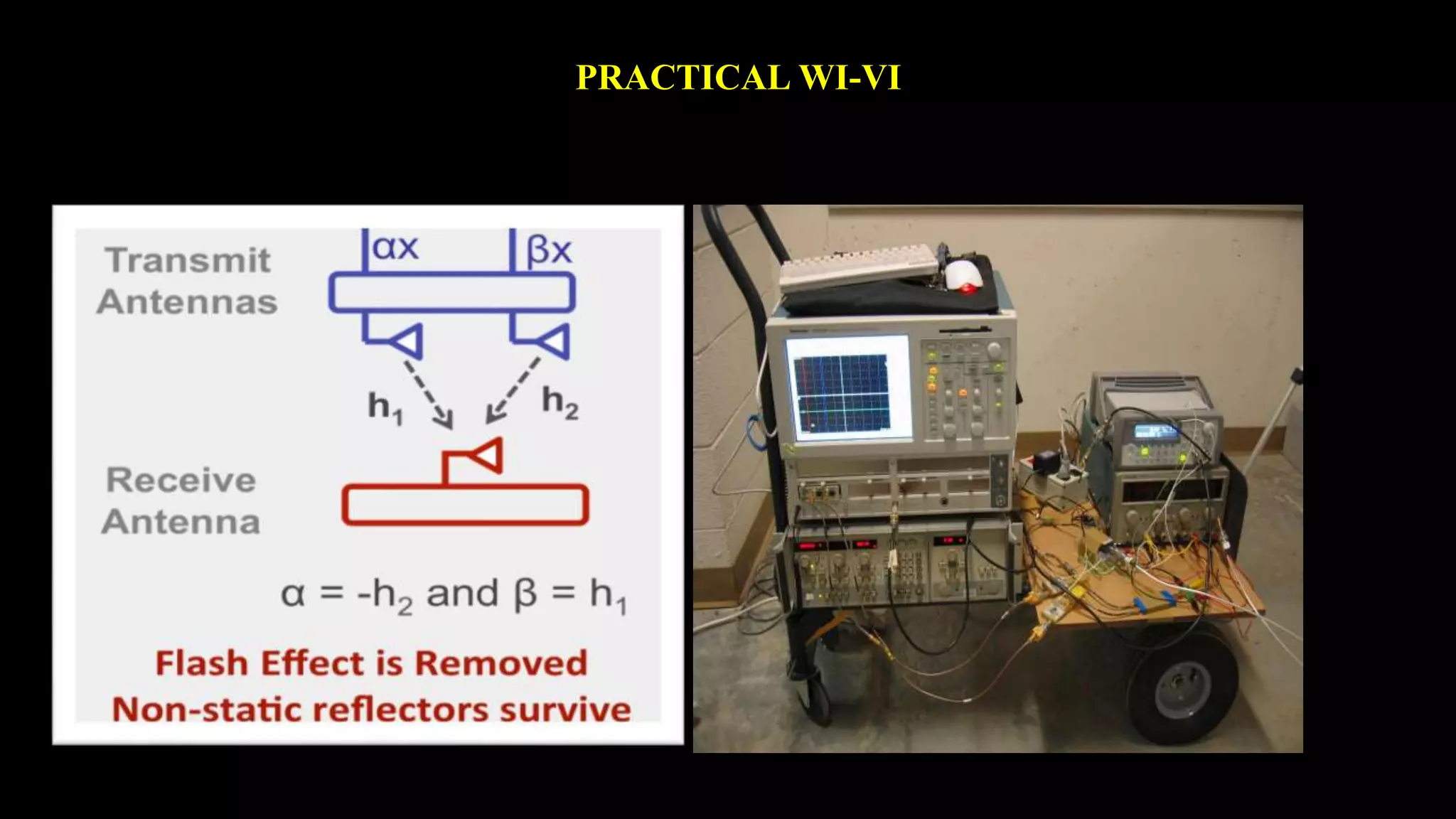 PRACTICAL WI-VI

Transmit Antennas

$\alpha x$

$\beta x$

$h_1$

$h_2$

Receive Antenna

$\alpha = -h_2$ and $\beta = h_1$

Flash Effect is Removed
Non-static reflectors survive